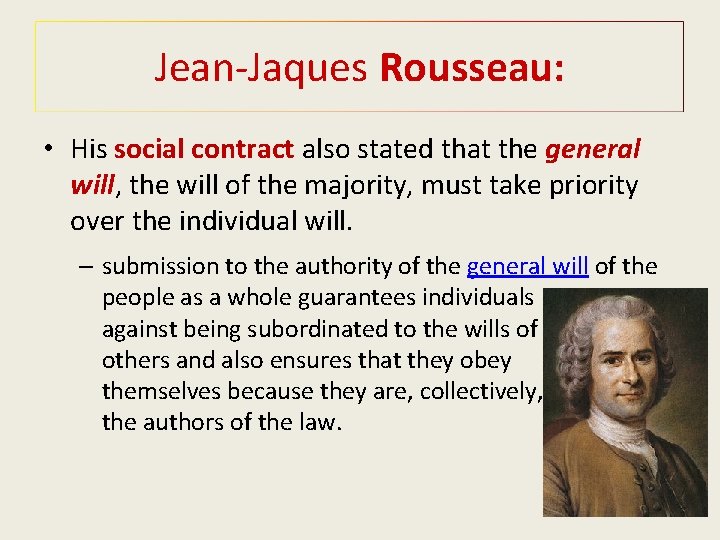 Jean-Jaques Rousseau:

• His social contract also stated that the general will, the will of the majority, must take priority over the individual will.

– submission to the authority of the general will of the people as a whole guarantees individuals against being subordinated to the wills of others and also ensures that they obey themselves because they are, collectively, the authors of the law.